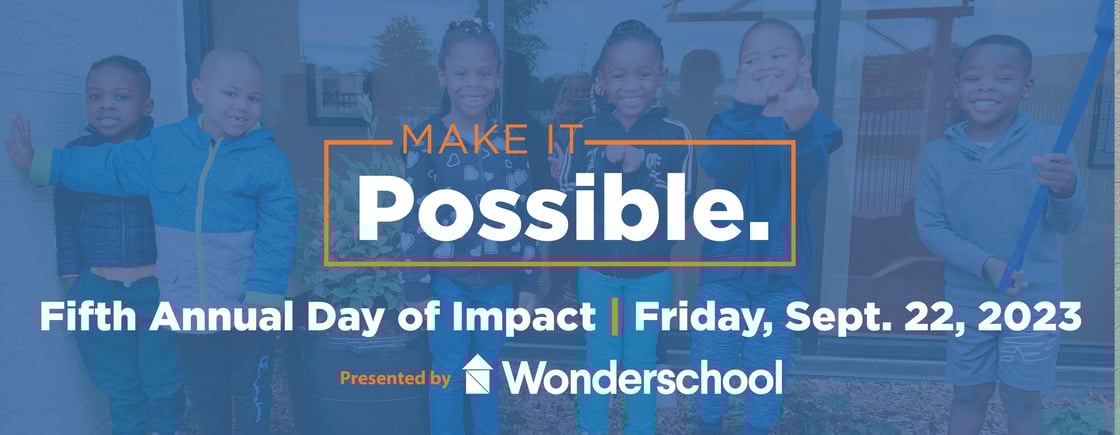 MAKE IT
Possible.

Fifth Annual Day of Impact | Friday, Sept. 22, 2023

Presented by Wonderschool